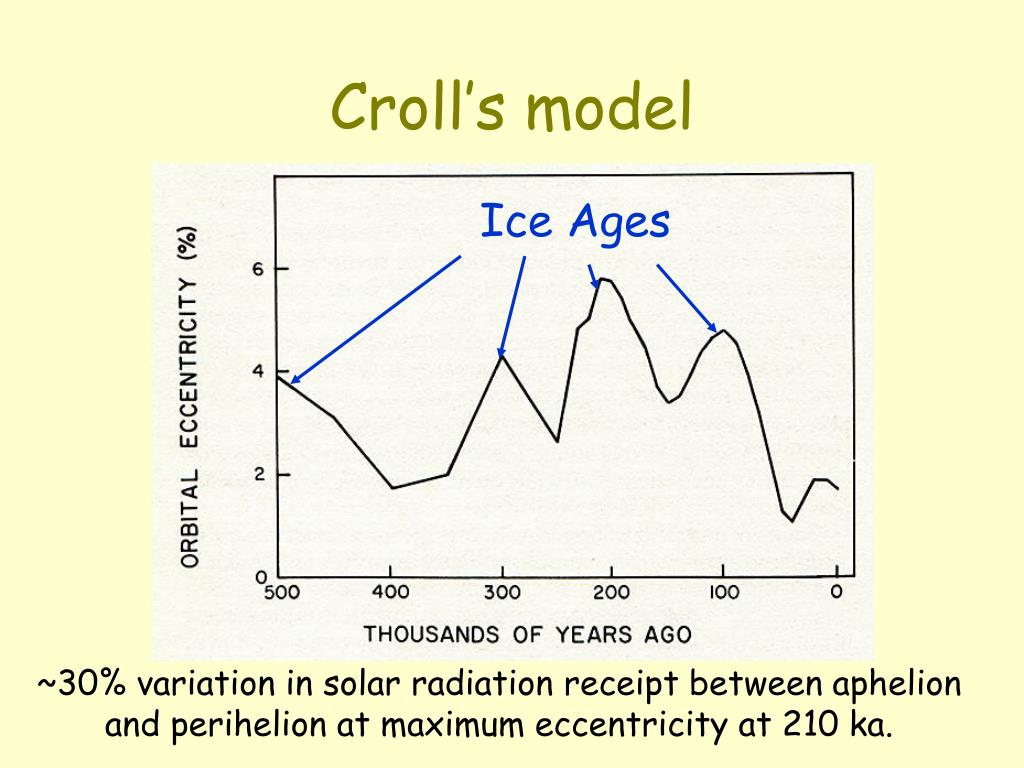 Croll's model

Ice Ages

ORBITAL ECCENTRICITY (%)

6

4

2

0

500 400 300 200 100 0

THOUSANDS OF YEARS AGO

~30% variation in solar radiation receipt between aphelion and perihelion at maximum eccentricity at 210 ka.